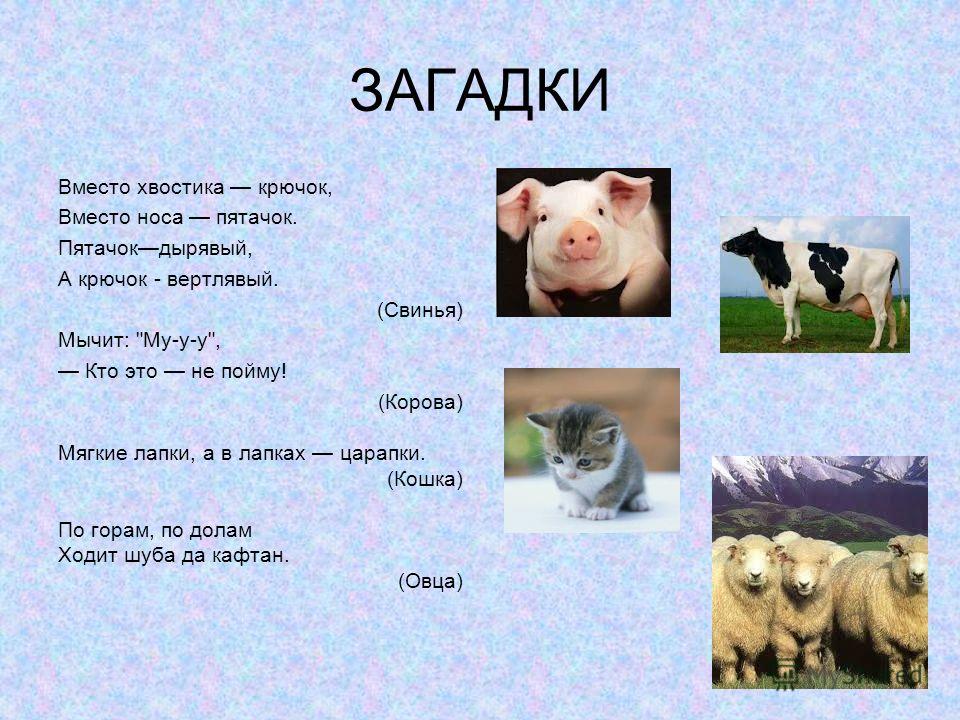 ЗАГАДКИ

Вместо хвостика — крючок,
Вместо носа — пятачок.
Пятачок—дырявый,
А крючок - вертлявый.
(Свинья)

Мычит: "Му-у-у",
— Кто это — не пойму!
(Корова)

Мягкие лапки, а в лапках — царапки.
(Кошка)

По горам, по долам
Ходит шуба да кафтан.
(Овца)